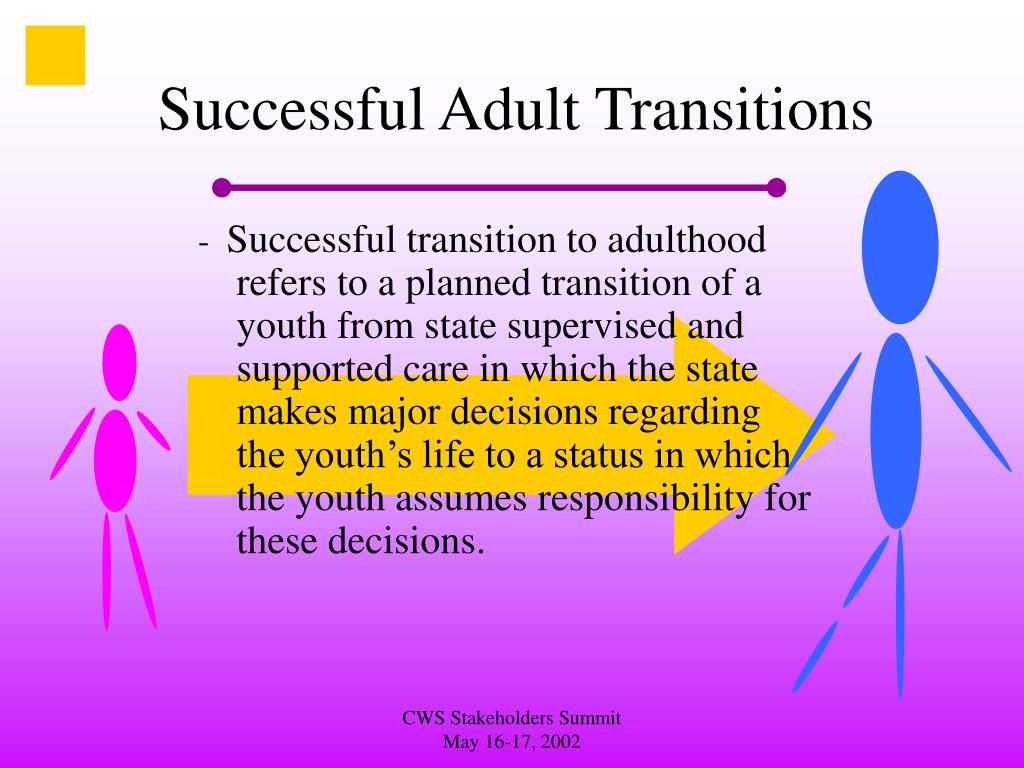 Successful Adult Transitions

- Successful transition to adulthood refers to a planned transition of a youth from state supervised and supported care in which the state makes major decisions regarding the youth’s life to a status in which the youth assumes responsibility for these decisions.

CWS Stakeholders Summit
May 16-17, 2002